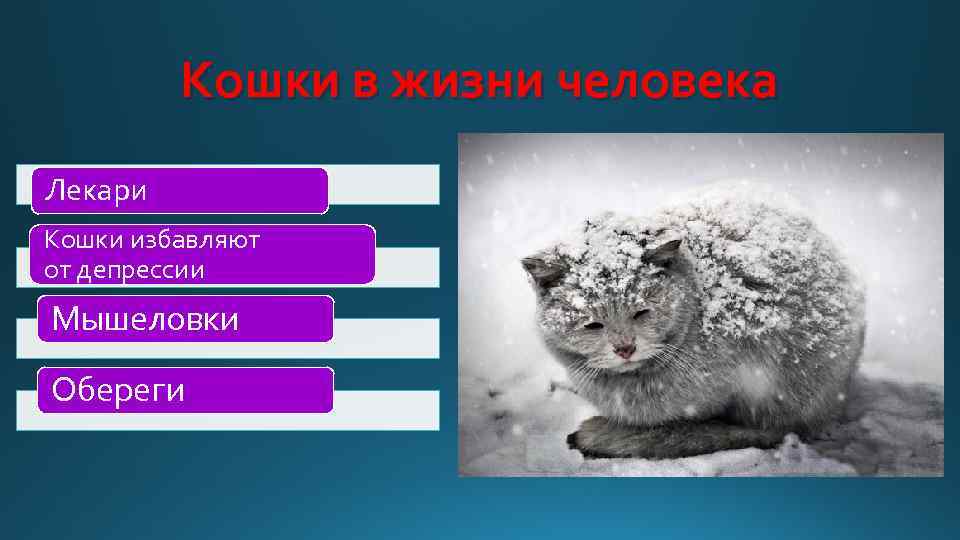 Кошки в жизни человека

Лекари

Кошки избавляют от депрессии

Мышеловки

Обереги